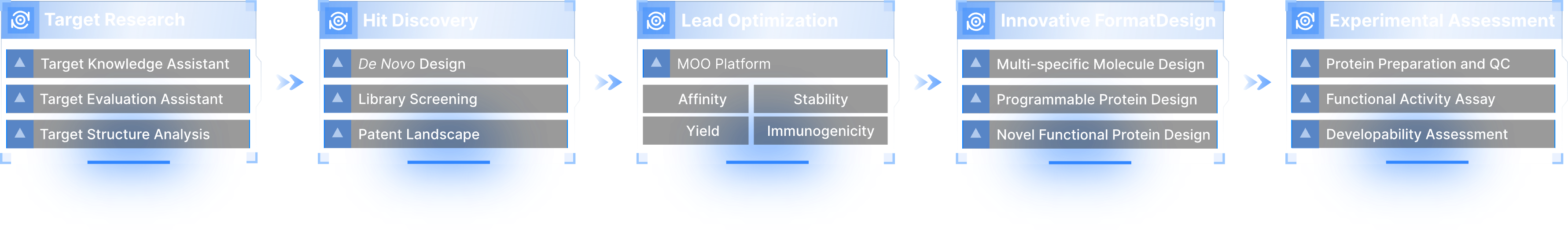 Target Research

Target Knowledge Assistant

Target Evaluation Assistant

Target Structure Analysis

Hit Discovery

De Novo Design

Library Screening

Patent Landscape

Lead Optimization

MOO Platform

Affinity

Stability

Yield

Immunogenicity

Innovative FormatDesign

Multi-specific Molecule Design

Programmable Protein Design

Novel Functional Protein Design

Experimental Assessment

Protein Preparation and QC

Functional Activity Assay

Developability Assessment